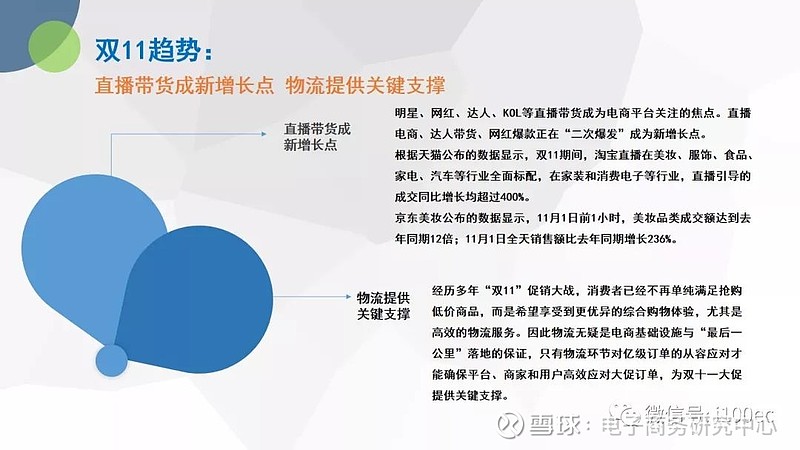 双11趋势：

直播带货成新增长点 物流提供关键支撑

直播带货成新增长点

明星、网红、达人、KOL等直播带货成为电商平台关注的焦点。直播电商、达人带货、网红爆款正在“二次爆发”成为新增长点。
根据天猫公布的数据显示，双11期间，淘宝直播在美妆、服饰、食品、家电、汽车等行业全面标配，在家装和消费电子等行业，直播引导的成交同比增长均超过400%。
京东美妆公布的数据显示，11月1日前1小时，美妆品类成交额达到去年同期12倍；11月1日全天销售额比去年同期增长236%。

物流提供关键支撑

经历多年“双11”促销大战，消费者已经不再单纯满足抢购低价商品，而是希望享受到更优异的综合购物体验，尤其是高效的物流服务。因此物流无疑是电商基础设施与“最后一公里”落地的保证，只有物流环节对亿级订单的从容应对才能确保平台、商家和用户高效应对大促订单，为双十一大促提供关键支撑。

微信号：i100ec
雪球：电子商务研究中心